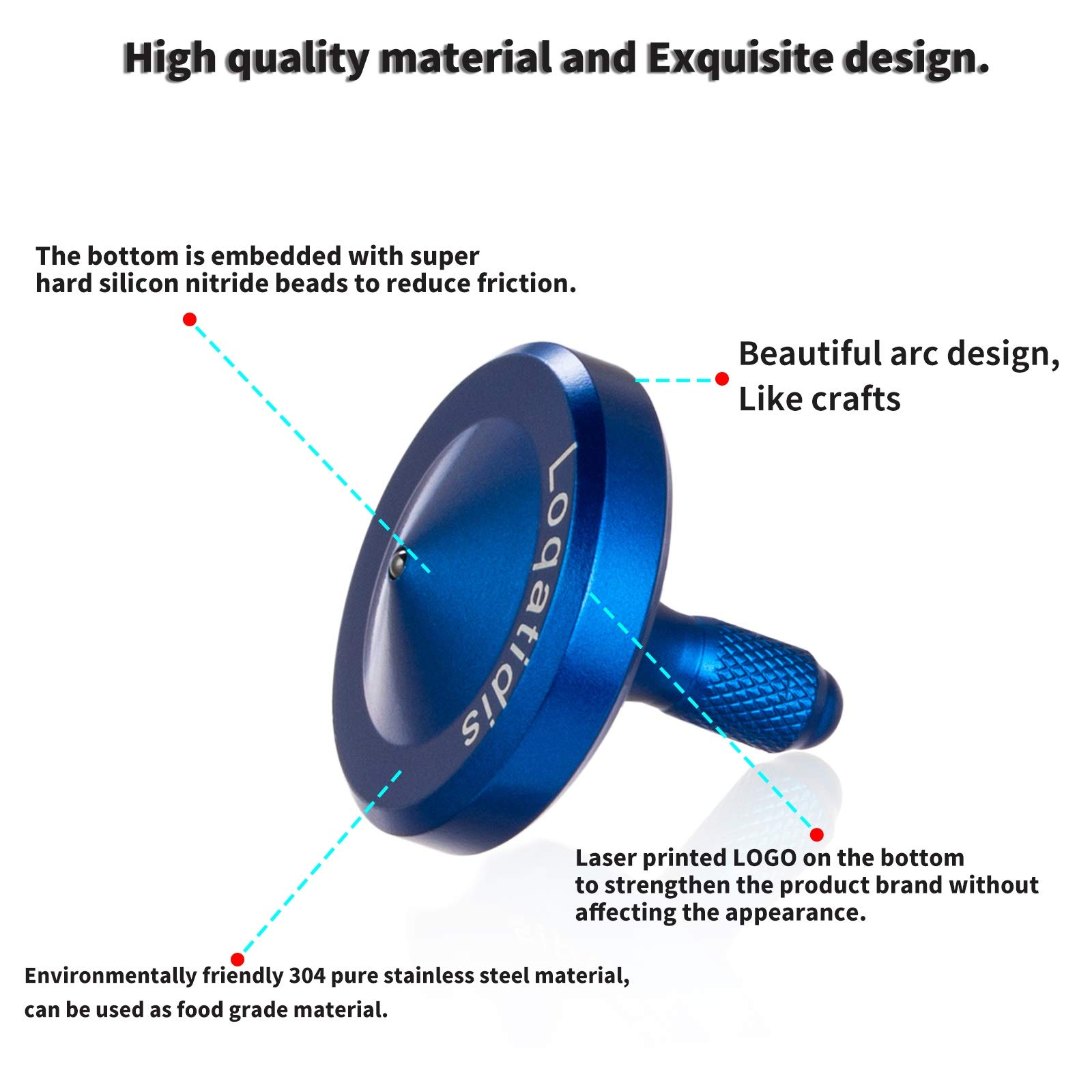 High quality material and Exquisite design.

The bottom is embedded with super hard silicon nitride beads to reduce friction.

Beautiful arc design, Like crafts

Logatidis

Laser printed LOGO on the bottom to strengthen the product brand without affecting the appearance.

Environmentally friendly 304 pure stainless steel material, can be used as food grade material.